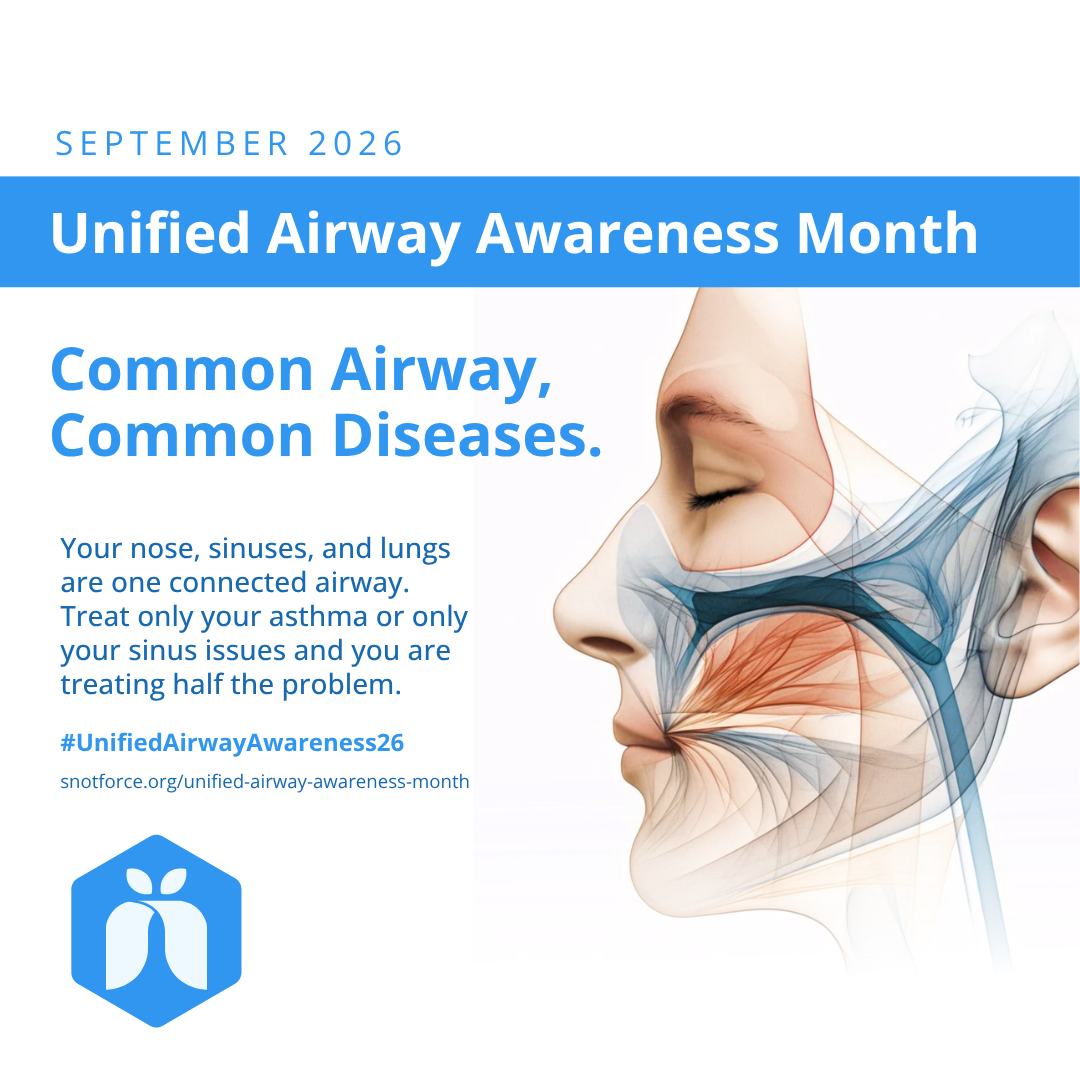 SEPTEMBER 2026

Unified Airway Awareness Month

Common Airway, Common Diseases.

Your nose, sinuses, and lungs are one connected airway. Treat only your asthma or only your sinus issues and you are treating half the problem.

#UnifiedAirwayAwareness26

snotforce.org/unified-airway-awareness-month